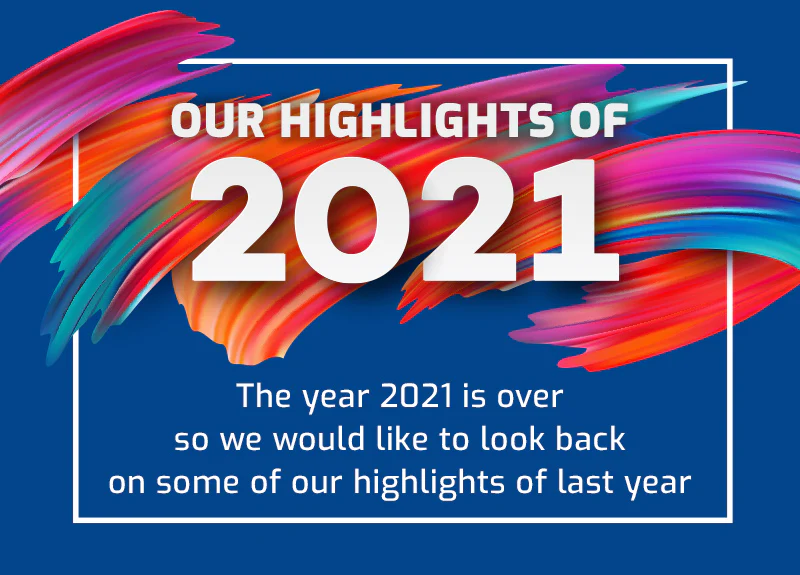 OUR HIGHLIGHTS OF
2021

The year 2021 is over so we would like to look back on some of our highlights of last year